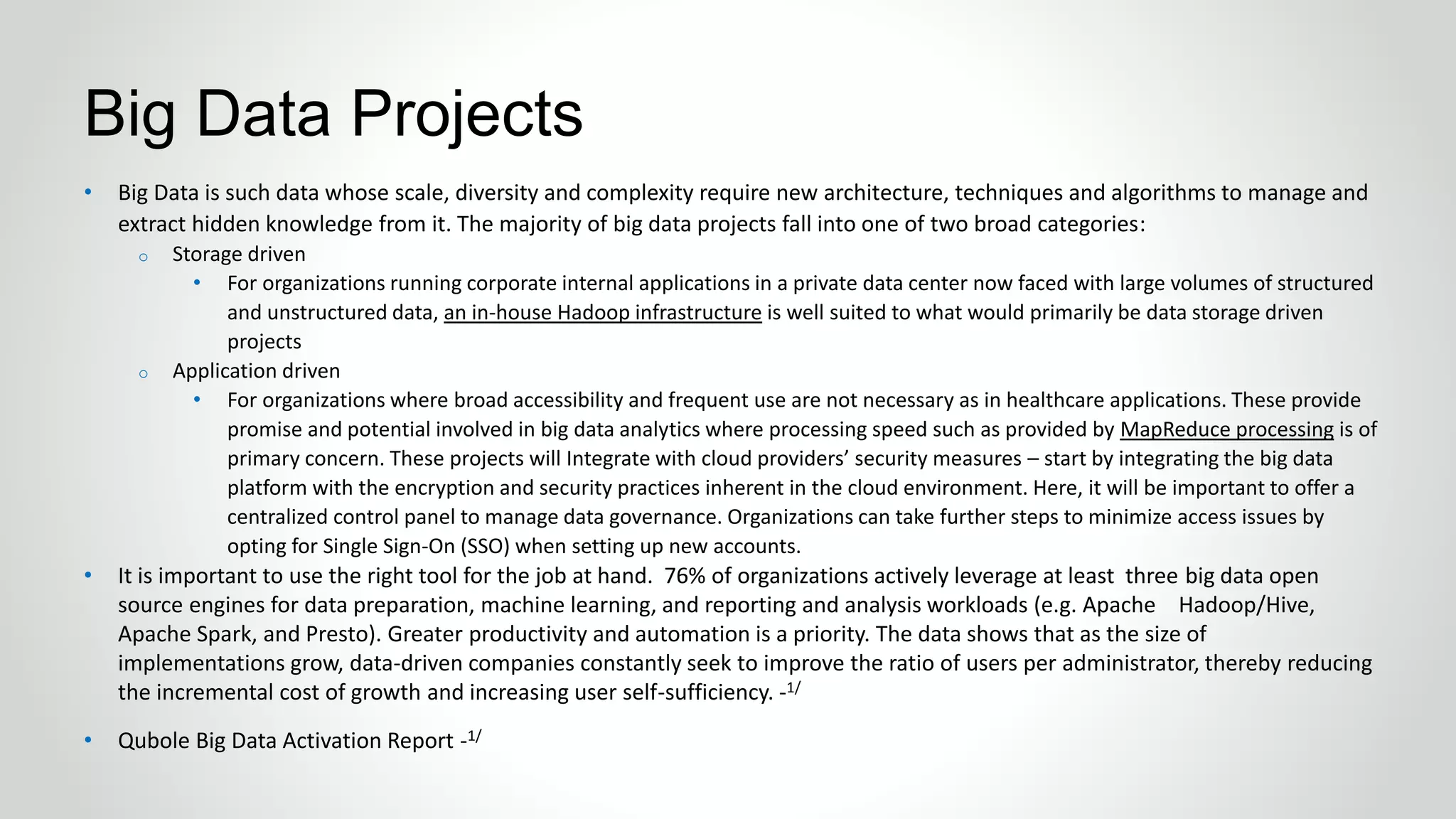 Big Data Projects

• Big Data is such data whose scale, diversity and complexity require new architecture, techniques and algorithms to manage and extract hidden knowledge from it. The majority of big data projects fall into one of two broad categories:
  ○ Storage driven
    • For organizations running corporate internal applications in a private data center now faced with large volumes of structured and unstructured data, an in-house Hadoop infrastructure is well suited to what would primarily be data storage driven projects
  ○ Application driven
    • For organizations where broad accessibility and frequent use are not necessary as in healthcare applications. These provide promise and potential involved in big data analytics where processing speed such as provided by MapReduce processing is of primary concern. These projects will Integrate with cloud providers' security measures – start by integrating the big data platform with the encryption and security practices inherent in the cloud environment. Here, it will be important to offer a centralized control panel to manage data governance. Organizations can take further steps to minimize access issues by opting for Single Sign-On (SSO) when setting up new accounts.
• It is important to use the right tool for the job at hand. 76% of organizations actively leverage at least three big data open source engines for data preparation, machine learning, and reporting and analysis workloads (e.g. Apache Hadoop/Hive, Apache Spark, and Presto). Greater productivity and automation is a priority. The data shows that as the size of implementations grow, data-driven companies constantly seek to improve the ratio of users per administrator, thereby reducing the incremental cost of growth and increasing user self-sufficiency. -$^{1/}$

• Qubole Big Data Activation Report -$^{1/}$